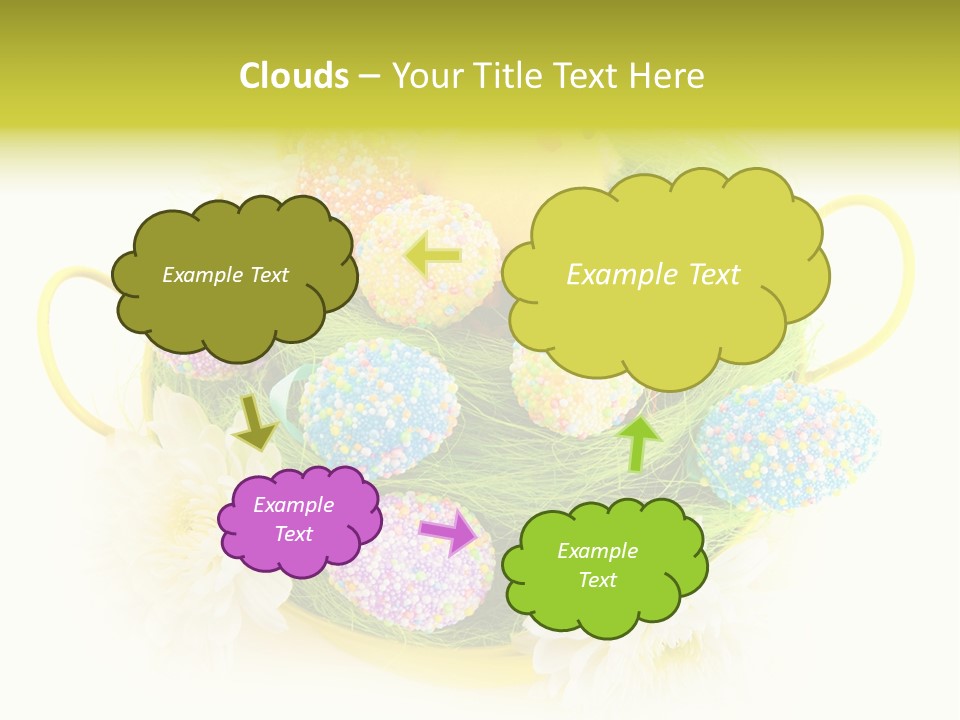 Clouds – Your Title Text Here

Example Text

Example Text

Example Text

Example Text